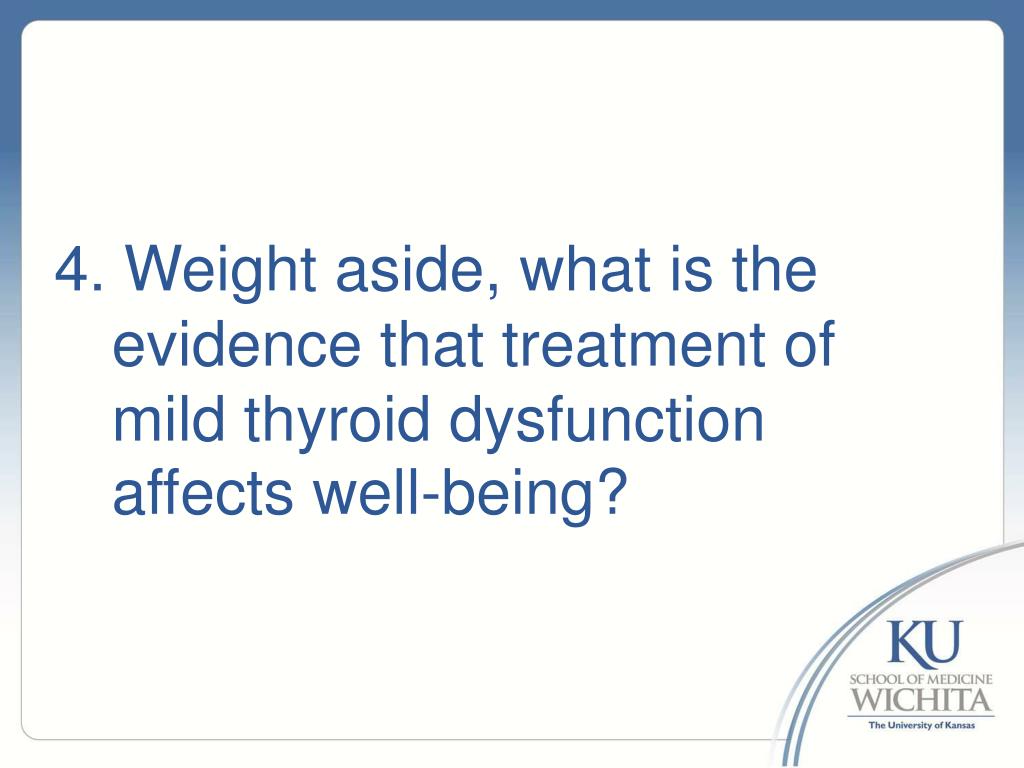 4. Weight aside, what is the evidence that treatment of mild thyroid dysfunction affects well-being?

KU
SCHOOL OF MEDICINE
WICHITA
The University of Kansas